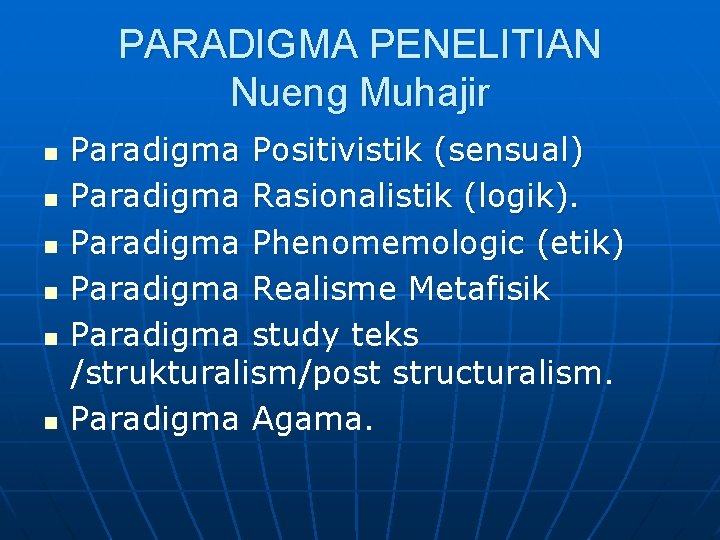 PARADIGMA PENELITIAN
Nueng Muhajir

- Paradigma Positivistik (sensual)
- Paradigma Rasionalistik (logik).
- Paradigma Phenomemologic (etik)
- Paradigma Realisme Metafisik
- Paradigma study teks /strukturalism/post structuralism.
- Paradigma Agama.